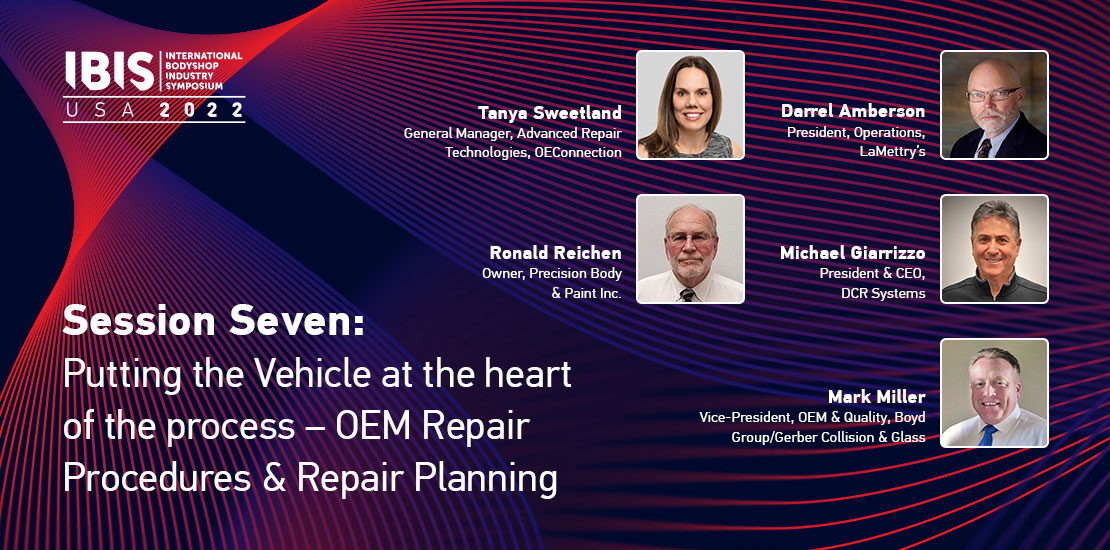 IBIS INTERNATIONAL BODYSHOP INDUSTRY SYMPOSIUM
USA 2022

Tanya Sweetland
General Manager, Advanced Repair Technologies, OEConnection

Darrel Amberson
President, Operations, LaMettry's

Ronald Reichen
Owner, Precision Body & Paint Inc.

Michael Giarrizzo
President & CEO, DCR Systems

Mark Miller
Vice-President, OEM & Quality, Boyd Group/Gerber Collision & Glass

Session Seven:
Putting the Vehicle at the heart of the process – OEM Repair Procedures & Repair Planning